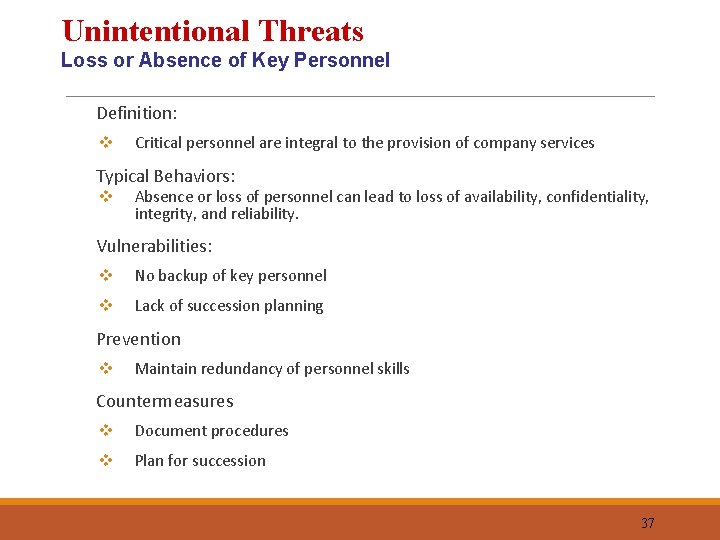 Unintentional Threats
Loss or Absence of Key Personnel

Definition:

❖ Critical personnel are integral to the provision of company services

Typical Behaviors:

❖ Absence or loss of personnel can lead to loss of availability, confidentiality, integrity, and reliability.

Vulnerabilities:

❖ No backup of key personnel

❖ Lack of succession planning

Prevention

❖ Maintain redundancy of personnel skills

Countermeasures

❖ Document procedures

❖ Plan for succession

37